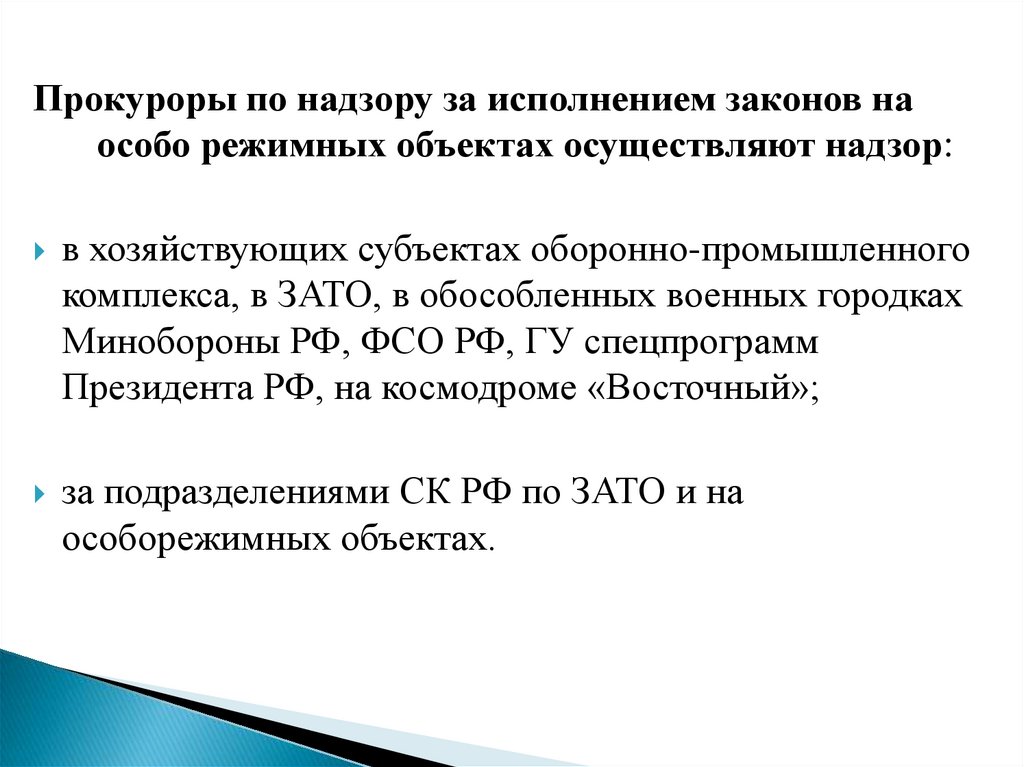 Прокуроры по надзору за исполнением законов на особо режимных объектах осуществляют надзор:

в хозяйствующих субъектах оборонно-промышленного комплекса, в ЗАТО, в обособленных военных городках Минобороны РФ, ФСО РФ, ГУ спецпрограмм Президента РФ, на космодроме «Восточный»;

за подразделениями СК РФ по ЗАТО и на особорежимных объектах.